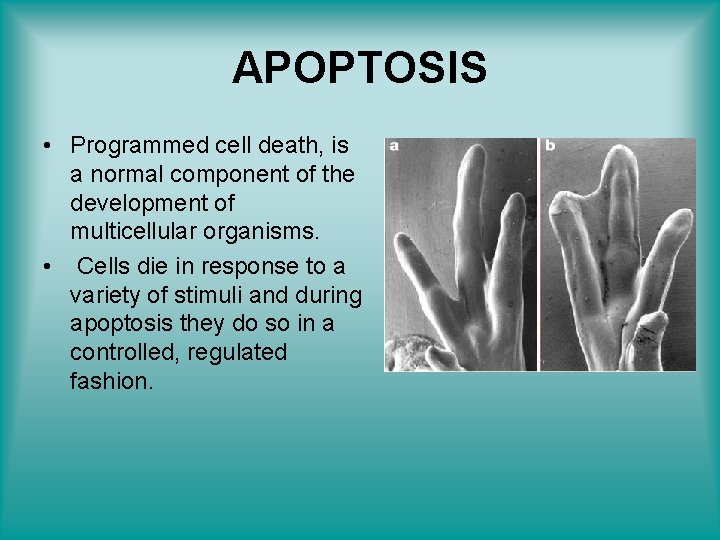 APOPTOSIS

• Programmed cell death, is a normal component of the development of multicellular organisms.

• Cells die in response to a variety of stimuli and during apoptosis they do so in a controlled, regulated fashion.

a

b